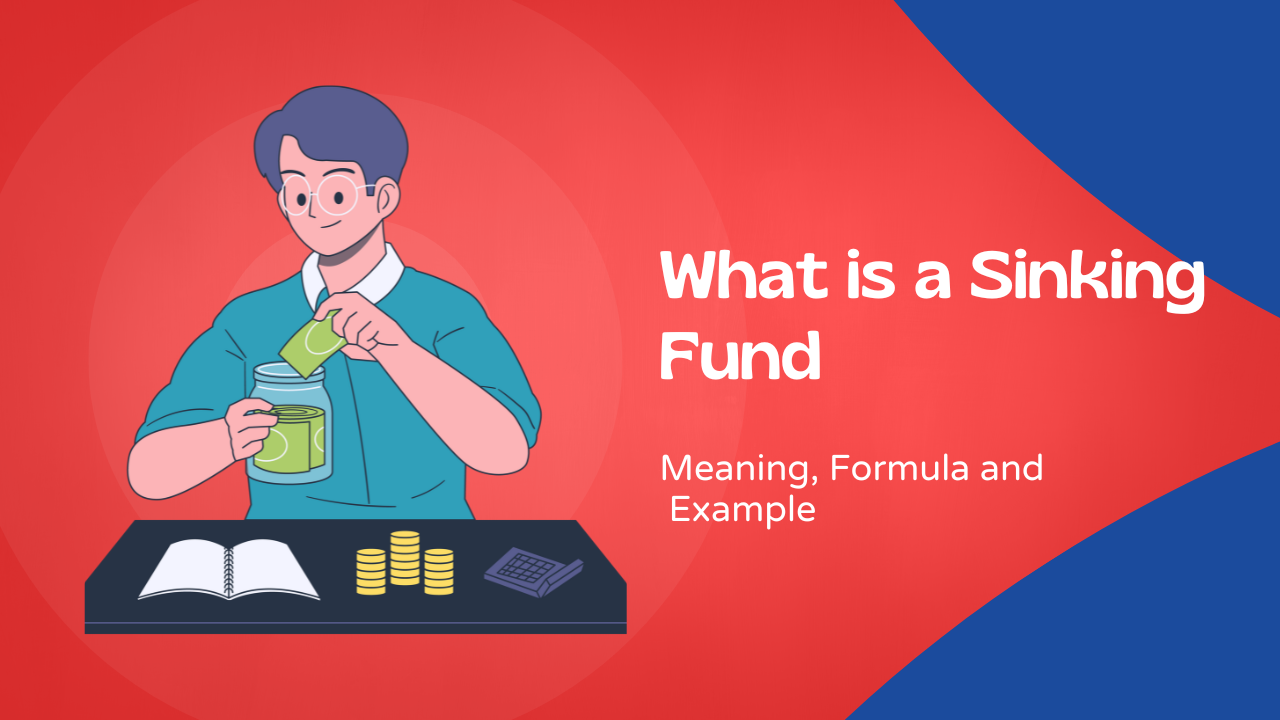 What is a Sinking Fund

Meaning, Formula and Example